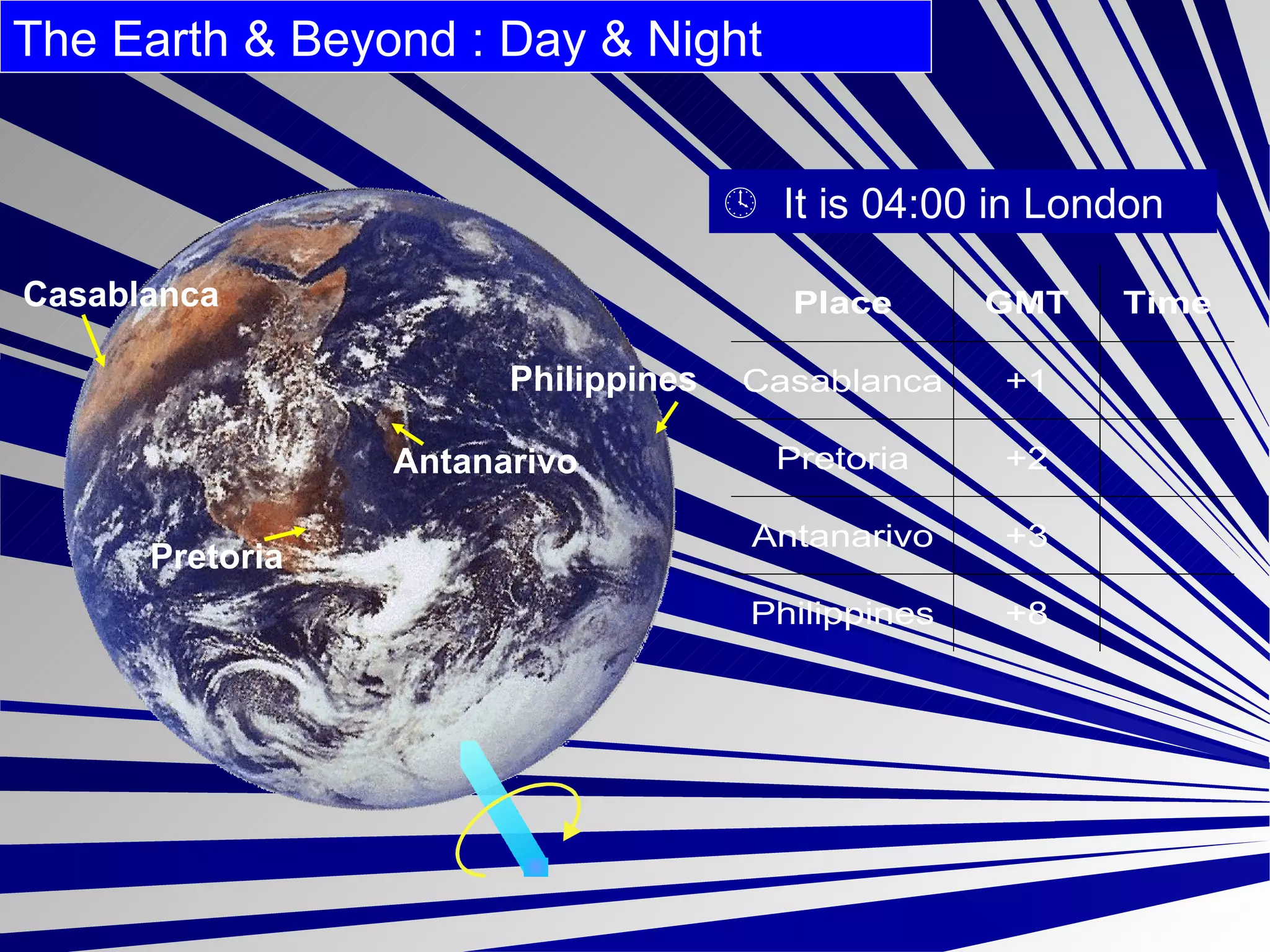 The Earth & Beyond : Day & Night

It is 04:00 in London

Casablanca

Philippines

Antanarivo

Pretoria

| Place | GMT | Time |
|---|---|---|
| Casablanca | +1 | |
| Pretoria | +2 | |
| Antanarivo | +3 | |
| Philippines | +8 | |